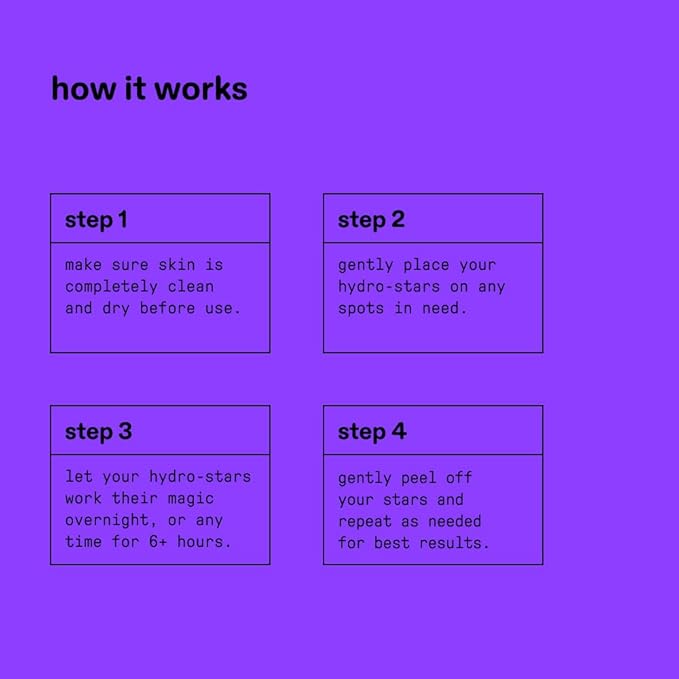 how it works

step 1

make sure skin is completely clean and dry before use.

step 2

gently place your hydro-stars on any spots in need.

step 3

let your hydro-stars work their magic overnight, or any time for 6+ hours.

step 4

gently peel off your stars and repeat as needed for best results.